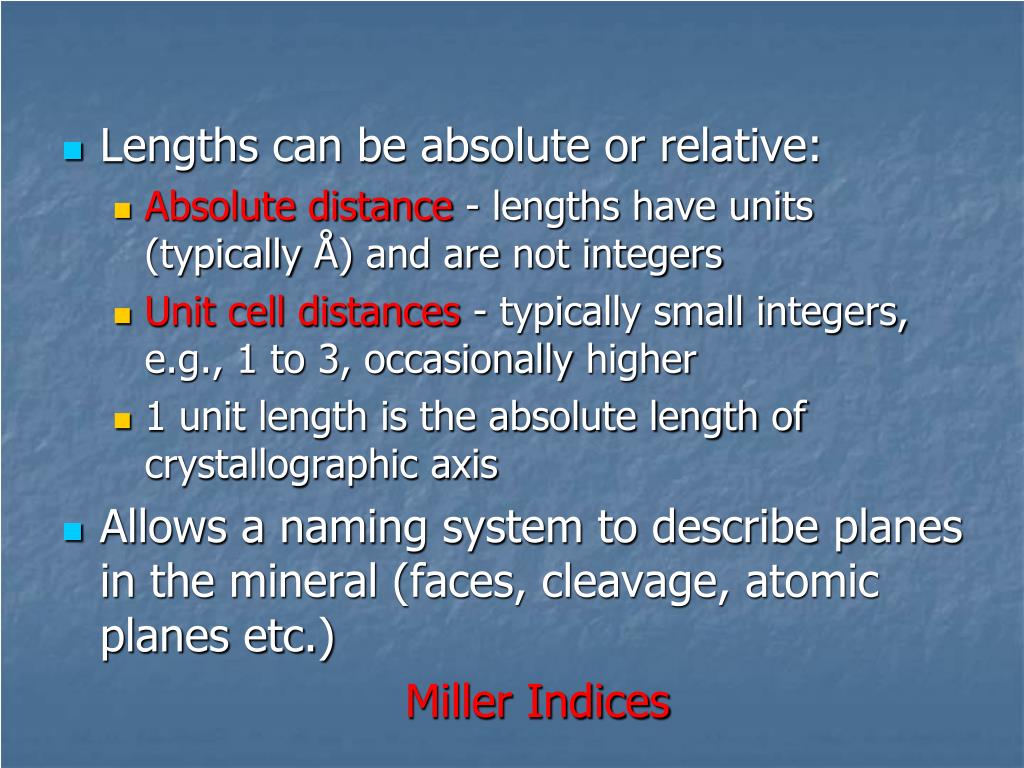 Lengths can be absolute or relative:

Absolute distance - lengths have units (typically Å) and are not integers

Unit cell distances - typically small integers, e.g., 1 to 3, occasionally higher

1 unit length is the absolute length of crystallographic axis

Allows a naming system to describe planes in the mineral (faces, cleavage, atomic planes etc.)

Miller Indices